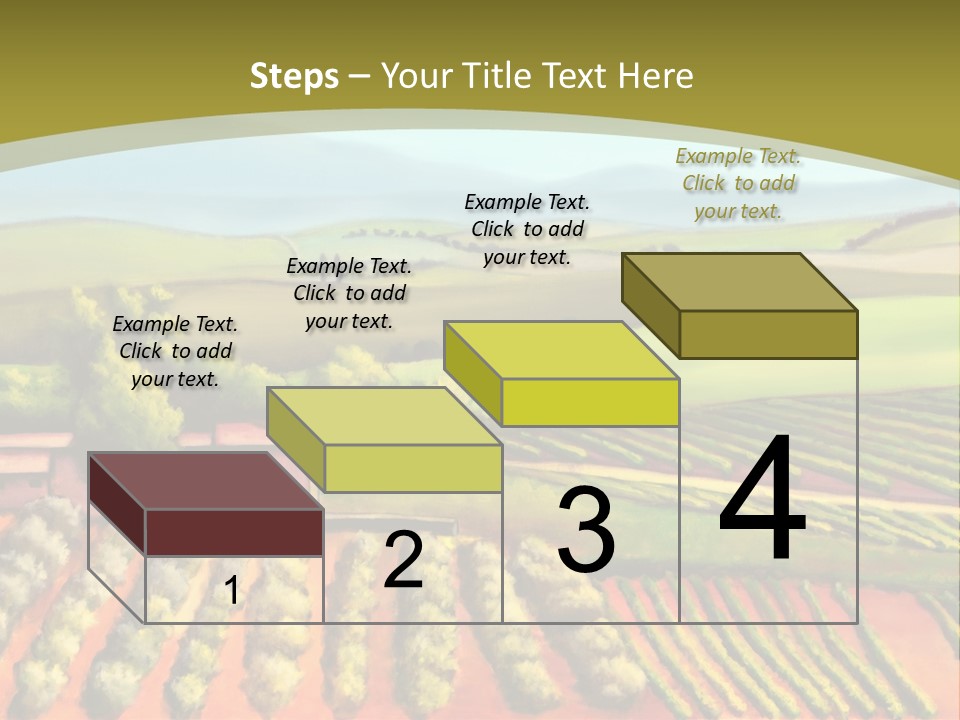 Steps – Your Title Text Here

Example Text. Click to add your text.

Example Text. Click to add your text.

Example Text. Click to add your text.

Example Text. Click to add your text.

1

2

3

4